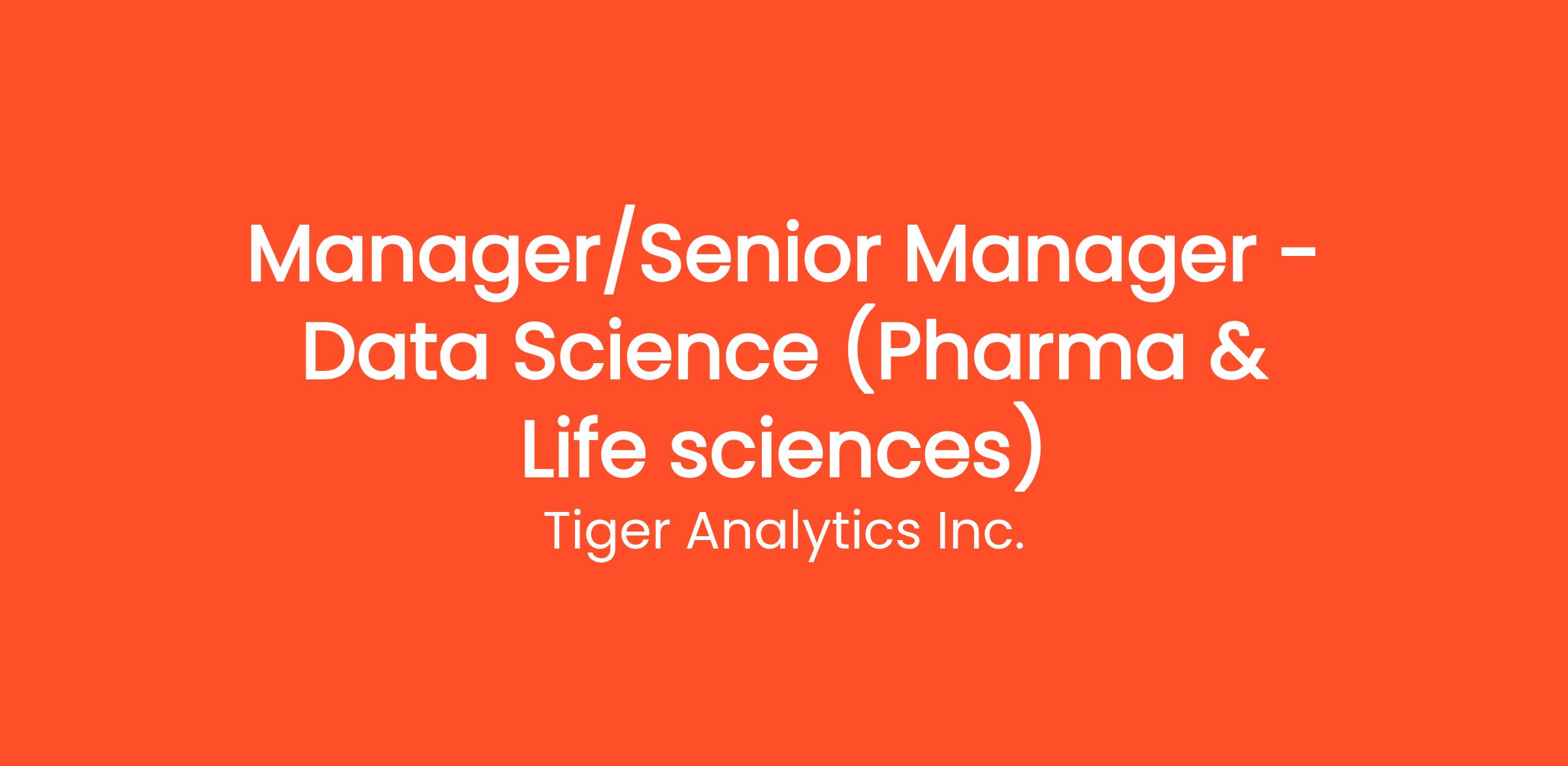 Manager/Senior Manager - Data Science (Pharma & Life sciences)

Tiger Analytics Inc.